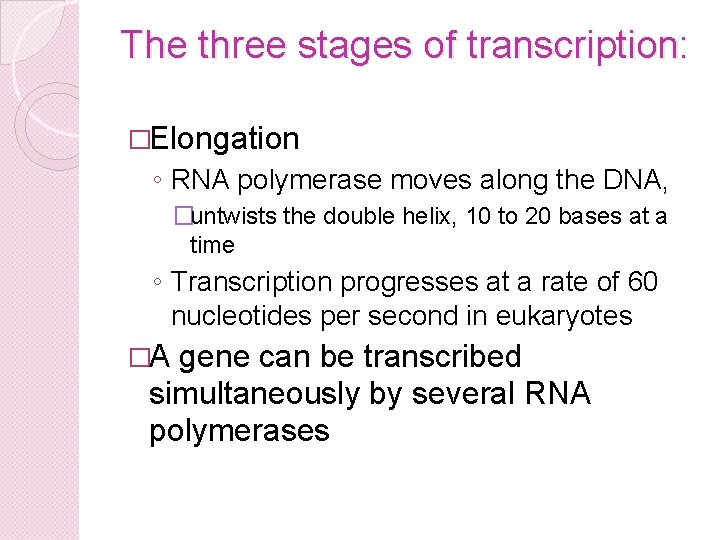 The three stages of transcription:

□Elongation

◦ RNA polymerase moves along the DNA,

□untwists the double helix, 10 to 20 bases at a time

◦ Transcription progresses at a rate of 60 nucleotides per second in eukaryotes

□A gene can be transcribed simultaneously by several RNA polymerases